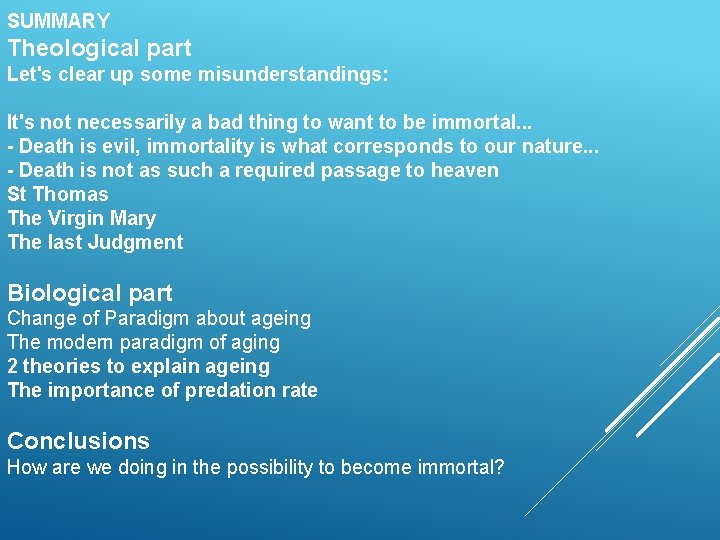 SUMMARY
Theological part
Let's clear up some misunderstandings:

It's not necessarily a bad thing to want to be immortal...
- Death is evil, immortality is what corresponds to our nature...
- Death is not as such a required passage to heaven
St Thomas
The Virgin Mary
The last Judgment

Biological part
Change of Paradigm about ageing
The modern paradigm of aging
2 theories to explain ageing
The importance of predation rate

Conclusions
How are we doing in the possibility to become immortal?